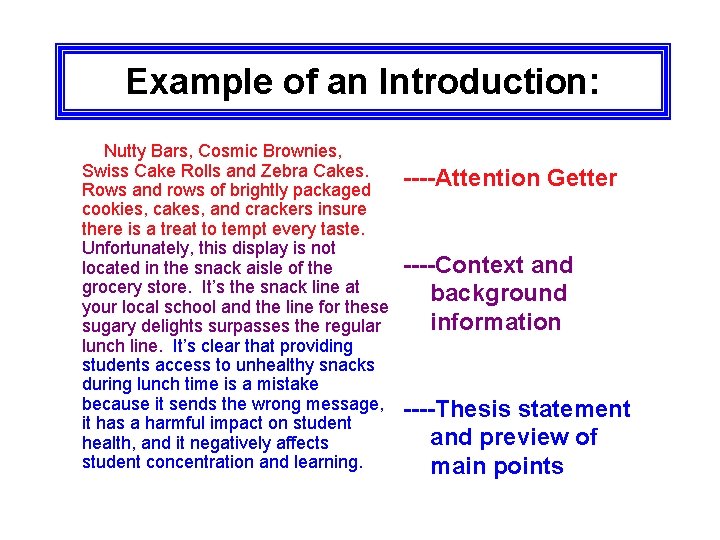 Example of an Introduction:

Nutty Bars, Cosmic Brownies, Swiss Cake Rolls and Zebra Cakes. Rows and rows of brightly packaged cookies, cakes, and crackers insure there is a treat to tempt every taste. Unfortunately, this display is not located in the snack aisle of the grocery store. It's the snack line at your local school and the line for these sugary delights surpasses the regular lunch line. It's clear that providing students access to unhealthy snacks during lunch time is a mistake because it sends the wrong message, it has a harmful impact on student health, and it negatively affects student concentration and learning.

----Attention Getter

----Context and background information

----Thesis statement and preview of main points